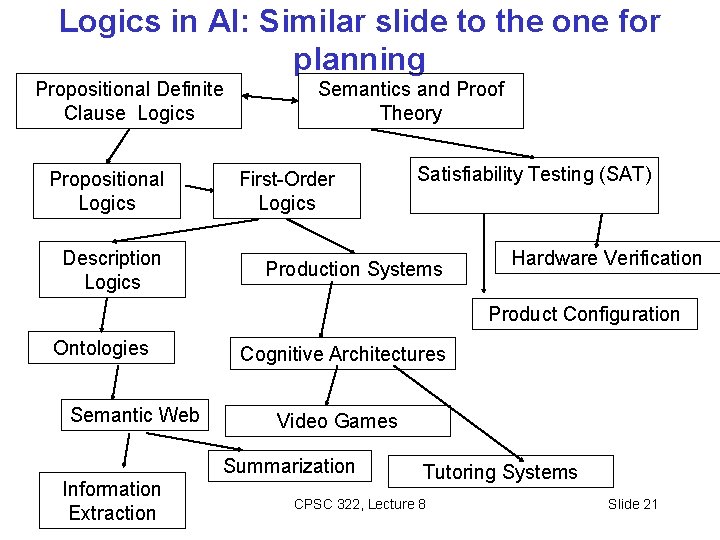 Logics in AI: Similar slide to the one for planning

Propositional Definite Clause Logics

Semantics and Proof Theory

Propositional Logics

First-Order Logics

Satisfiability Testing (SAT)

Description Logics

Production Systems

Hardware Verification

Product Configuration

Ontologies

Cognitive Architectures

Semantic Web

Video Games

Summarization

Tutoring Systems

Information Extraction

CPSC 322, Lecture 8

Slide 21